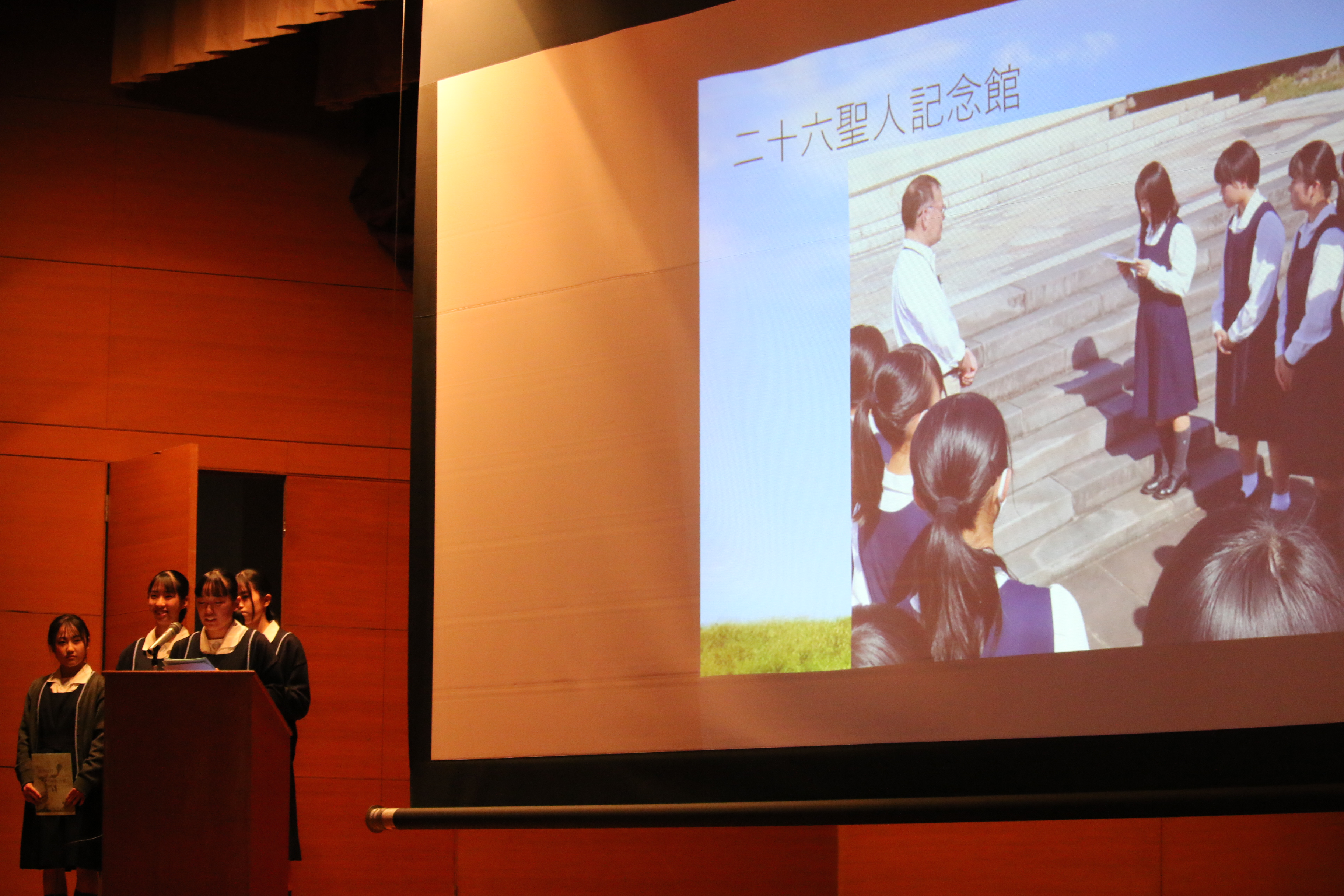 二十六聖人記念館